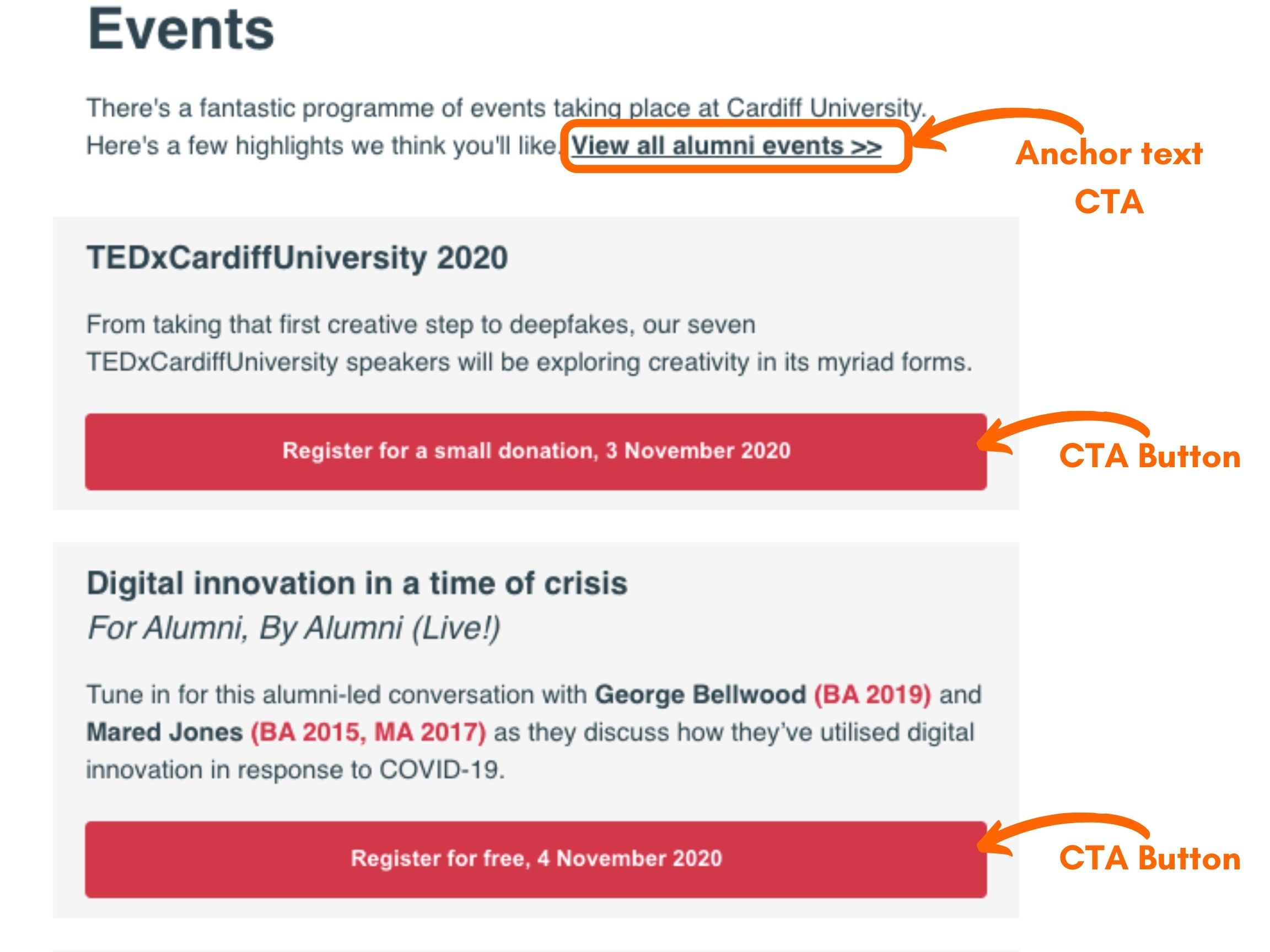 Events

There's a fantastic programme of events taking place at Cardiff University. Here's a few highlights we think you'll like. View all alumni events >>

Anchor text CTA

TEDxCardiffUniversity 2020

From taking that first creative step to deepfakes, our seven TEDxCardiffUniversity speakers will be exploring creativity in its myriad forms.

Register for a small donation, 3 November 2020

CTA Button

Digital innovation in a time of crisis
For Alumni, By Alumni (Live!)

Tune in for this alumni-led conversation with George Bellwood (BA 2019) and Mared Jones (BA 2015, MA 2017) as they discuss how they've utilised digital innovation in response to COVID-19.

Register for free, 4 November 2020

CTA Button